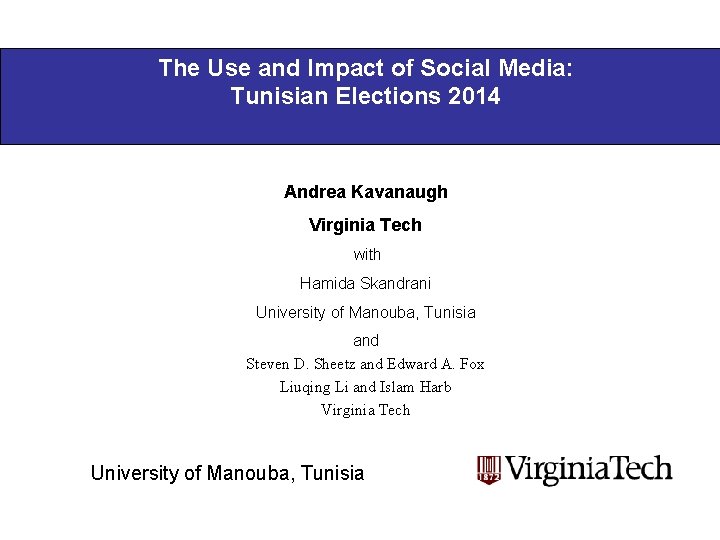 The Use and Impact of Social Media:
Tunisian Elections 2014

Andrea Kavanaugh

Virginia Tech

with

Hamida Skandrani

University of Manouba, Tunisia

and

Steven D. Sheetz and Edward A. Fox
Liuqing Li and Islam Harb
Virginia Tech

University of Manouba, Tunisia

1872 VirginiaTech